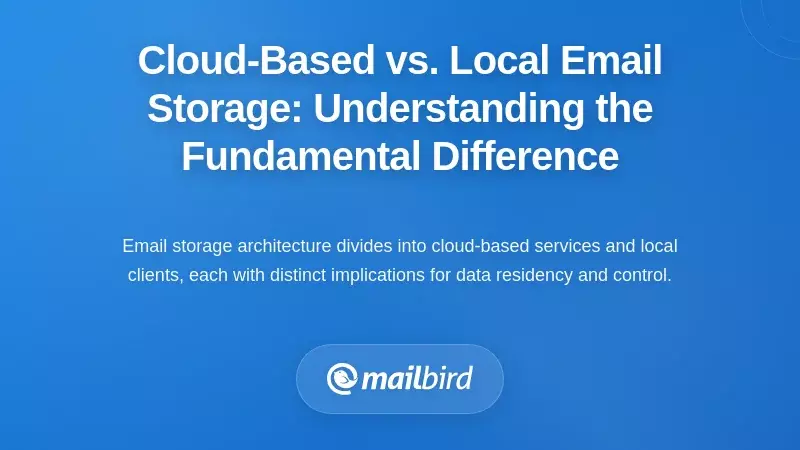 Cloud-Based vs. Local Email Storage: Understanding the Fundamental Difference

Email storage architecture divides into cloud-based services and local clients, each with distinct implications for data residency and control.

mailbird